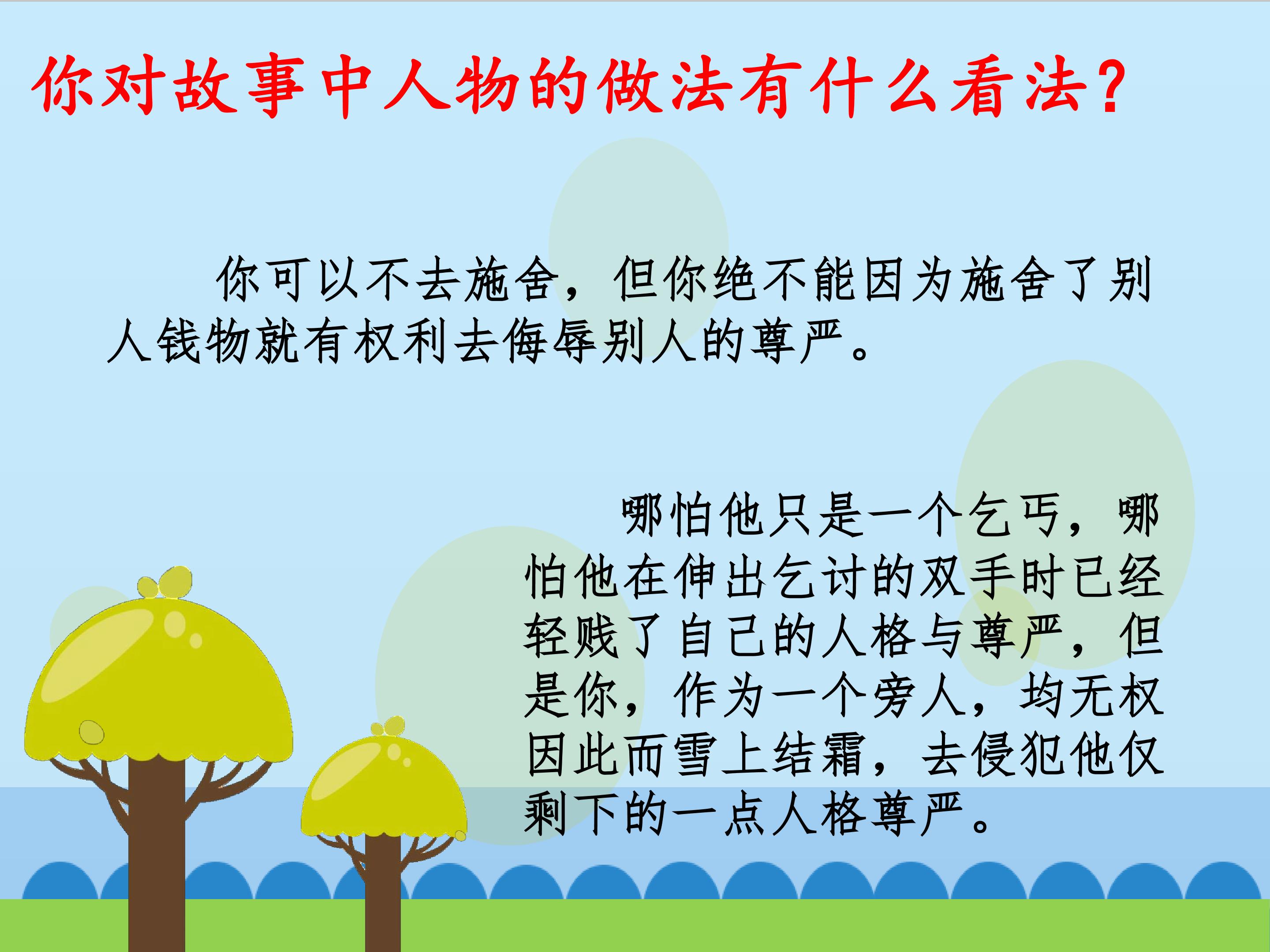 你对故事中人物的做法有什么看法?

你可以不去施舍，但你绝不能因为施舍了别人钱物就有权利去侮辱别人的尊严。

哪怕他只是一个乞丐，哪怕他在伸出乞讨的双手时已经轻贱了自己的人格与尊严，但是你，作为一个旁人，均无权因此而雪上结霜，去侵犯他仅剩下的一点人格尊严。